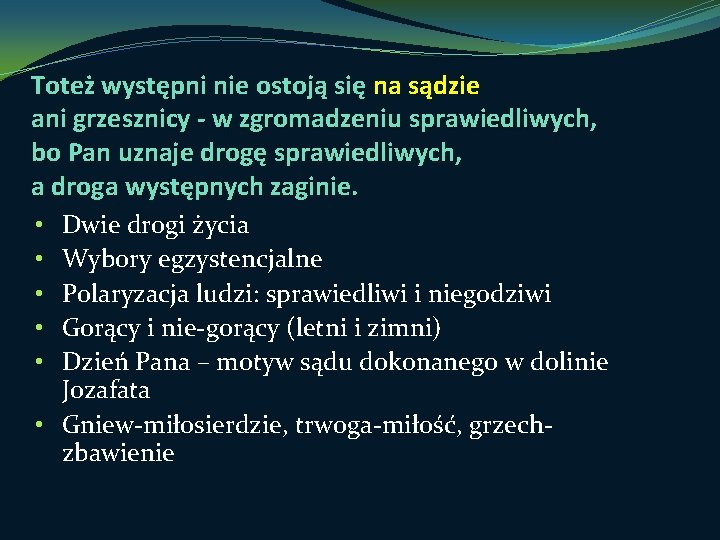 Toteż występni nie ostoją się na sądzie
ani grzesznicy - w zgromadzeniu sprawiedliwych,
bo Pan uznaje drogę sprawiedliwych,
a droga występnych zaginie.

• Dwie drogi życia
• Wybory egzystencjalne
• Polaryzacja ludzi: sprawiedliwi i niegodziwi
• Gorący i nie-gorący (letni i zimni)
• Dzień Pana – motyw sądu dokonanego w dolinie Jozafata
• Gniew-miłosierdzie, trwoga-miłość, grzech-zbawienie